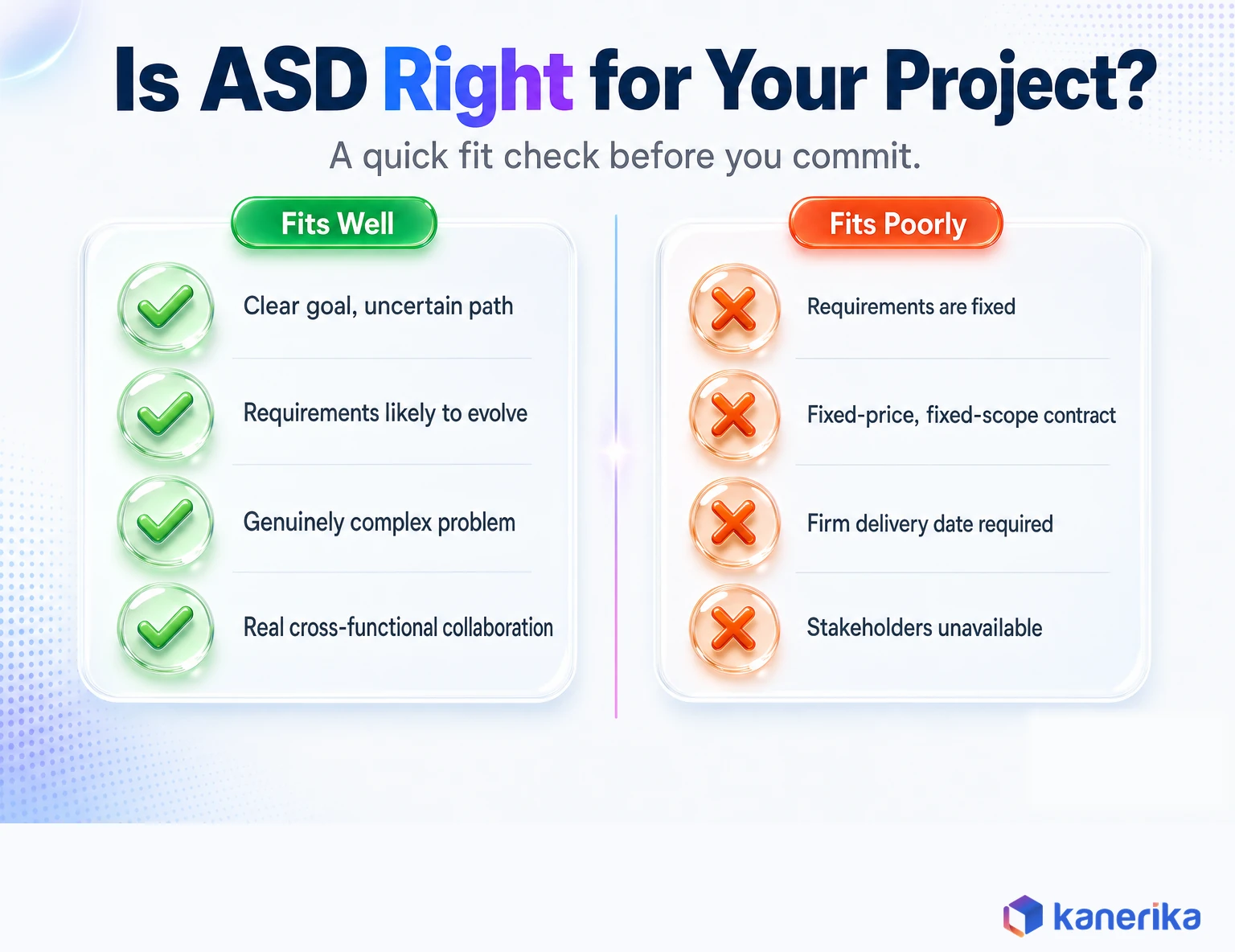 Is ASD Right for Your Project?

A quick fit check before you commit.

Fits Well

Clear goal, uncertain path

Requirements likely to evolve

Genuinely complex problem

Real cross-functional collaboration

Fits Poorly

Requirements are fixed

Fixed-price, fixed-scope contract

Firm delivery date required

Stakeholders unavailable

kanerika